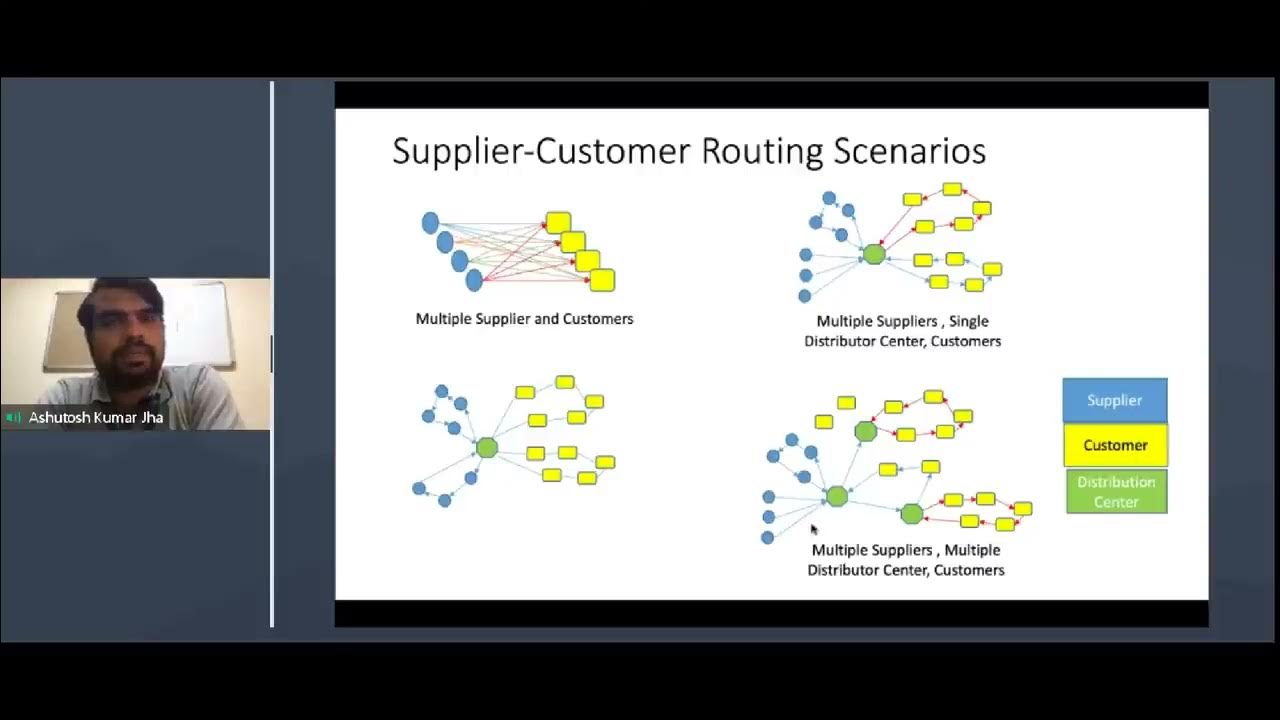 Ashutosh Kumar Jha

Supplier-Customer Routing Scenarios

Multiple Supplier and Customers

Multiple Suppliers , Single Distributor Center, Customers

Multiple Suppliers , Multiple Distributor Center, Customers

Supplier

Customer

Distribution Center